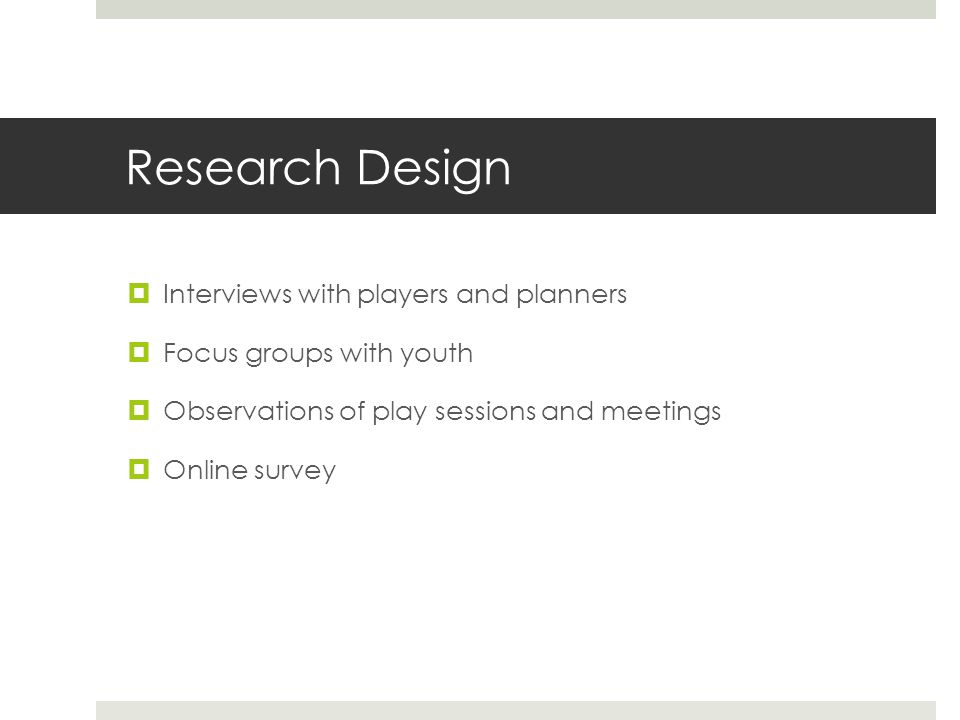 Research Design

Interviews with players and planners

Focus groups with youth

Observations of play sessions and meetings

Online survey